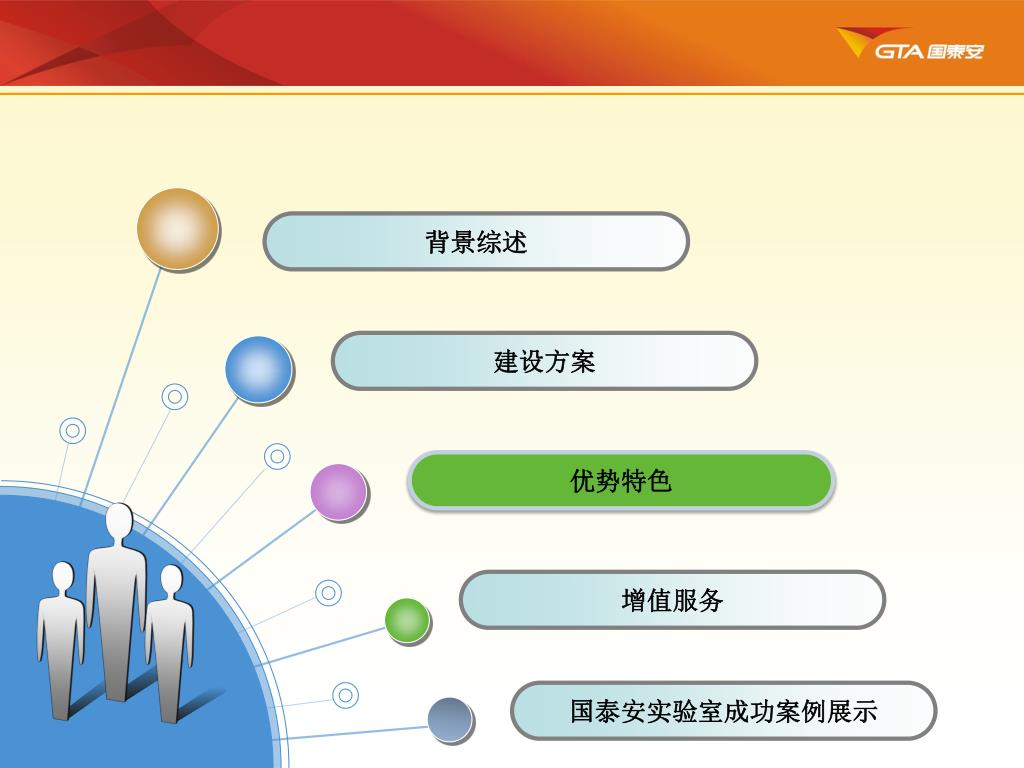 GTA 国泰安

背景综述

建设方案

优势特色

增值服务

国泰安实验室成功案例展示